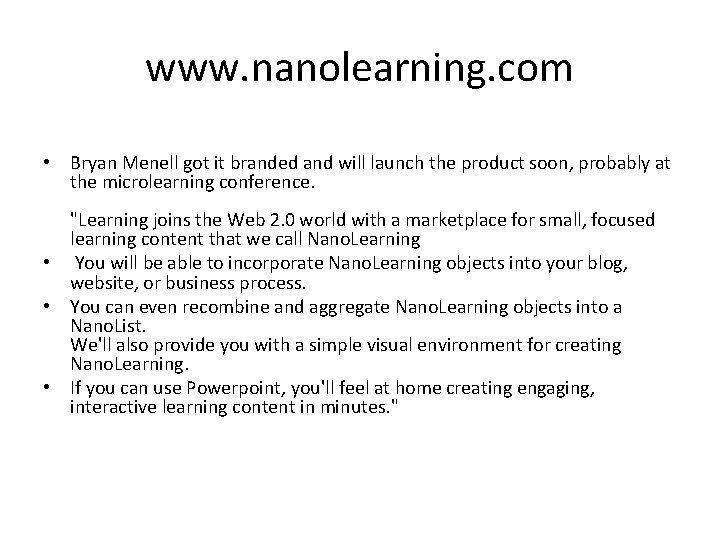 www.nanolearning.com

• Bryan Menell got it branded and will launch the product soon, probably at the microlearning conference.

"Learning joins the Web 2.0 world with a marketplace for small, focused learning content that we call NanoLearning

• You will be able to incorporate NanoLearning objects into your blog, website, or business process.

• You can even recombine and aggregate NanoLearning objects into a NanoList.
We'll also provide you with a simple visual environment for creating NanoLearning.

• If you can use Powerpoint, you'll feel at home creating engaging, interactive learning content in minutes."